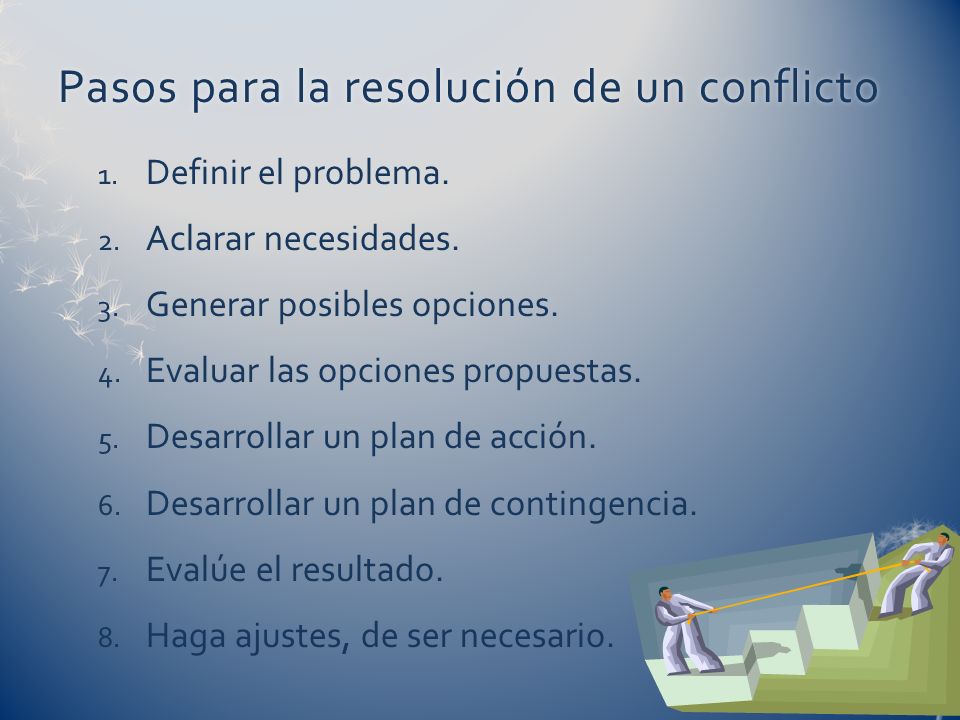 Pasos para la resolución de un conflicto

1. Definir el problema.
2. Aclarar necesidades.
3. Generar posibles opciones.
4. Evaluar las opciones propuestas.
5. Desarrollar un plan de acción.
6. Desarrollar un plan de contingencia.
7. Evalúe el resultado.
8. Haga ajustes, de ser necesario.